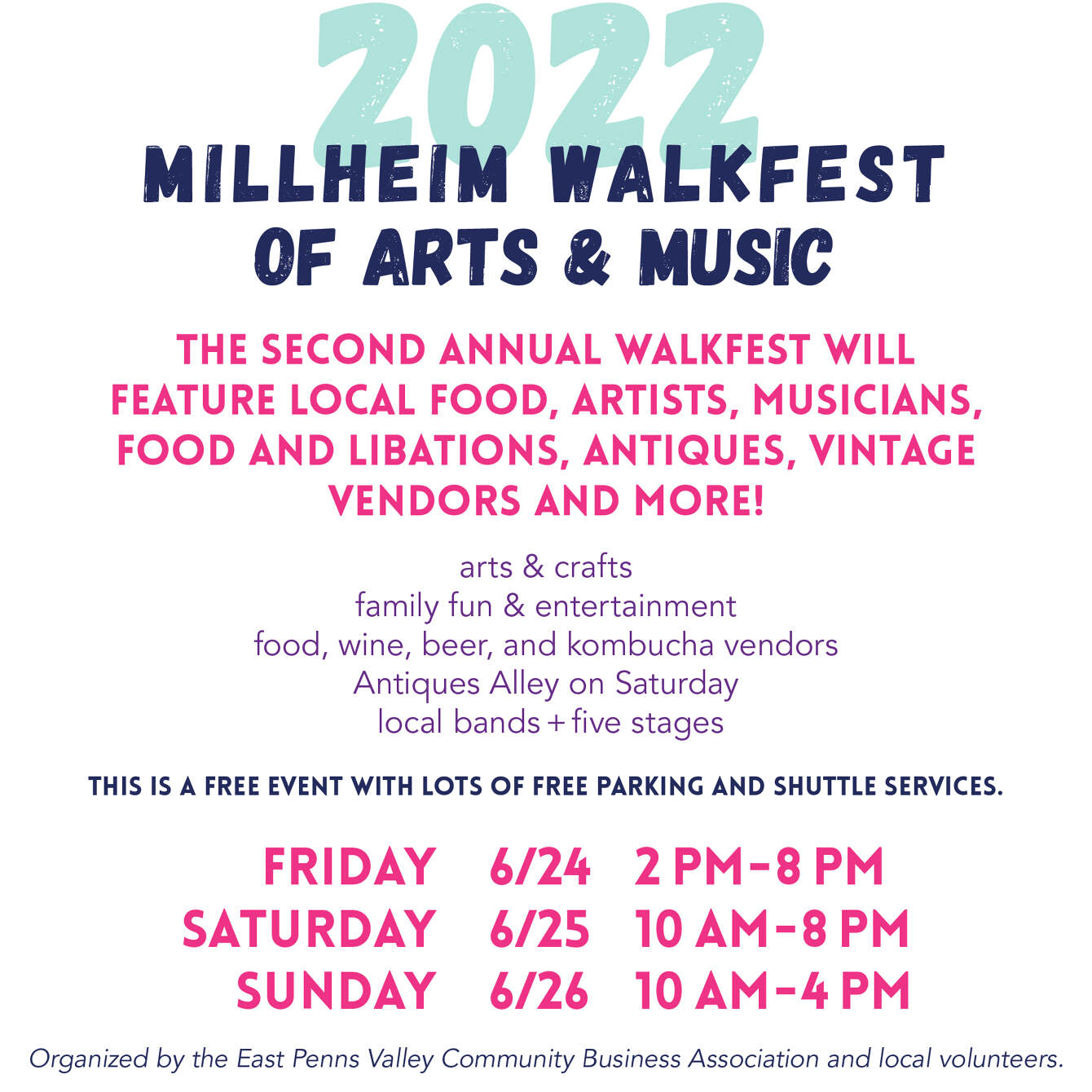 2022
MILLHEIM WALKFEST
OF ARTS & MUSIC

THE SECOND ANNUAL WALKFEST WILL FEATURE LOCAL FOOD, ARTISTS, MUSICIANS, FOOD AND LIBATIONS, ANTIQUES, VINTAGE VENDORS AND MORE!

arts & crafts
family fun & entertainment
food, wine, beer, and kombucha vendors
Antiques Alley on Saturday
local bands + five stages

THIS IS A FREE EVENT WITH LOTS OF FREE PARKING AND SHUTTLE SERVICES.

FRIDAY 6/24 2 PM–8 PM
SATURDAY 6/25 10 AM–8 PM
SUNDAY 6/26 10 AM–4 PM

Organized by the East Penns Valley Community Business Association and local volunteers.